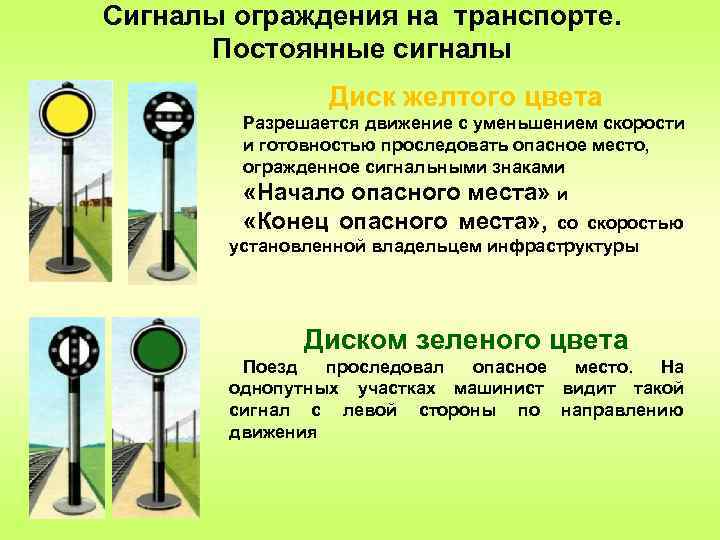 Сигналы ограждения на транспорте. Постоянные сигналы

Диск желтого цвета

Разрешается движение с уменьшением скорости и готовностью проследовать опасное место, огражденное сигнальными знаками «Начало опасного места» и «Конец опасного места», со скоростью установленной владельцем инфраструктуры

Диском зеленого цвета

Поезд проследовал опасное место. На однопутных участках машинист видит такой сигнал с левой стороны по направлению движения